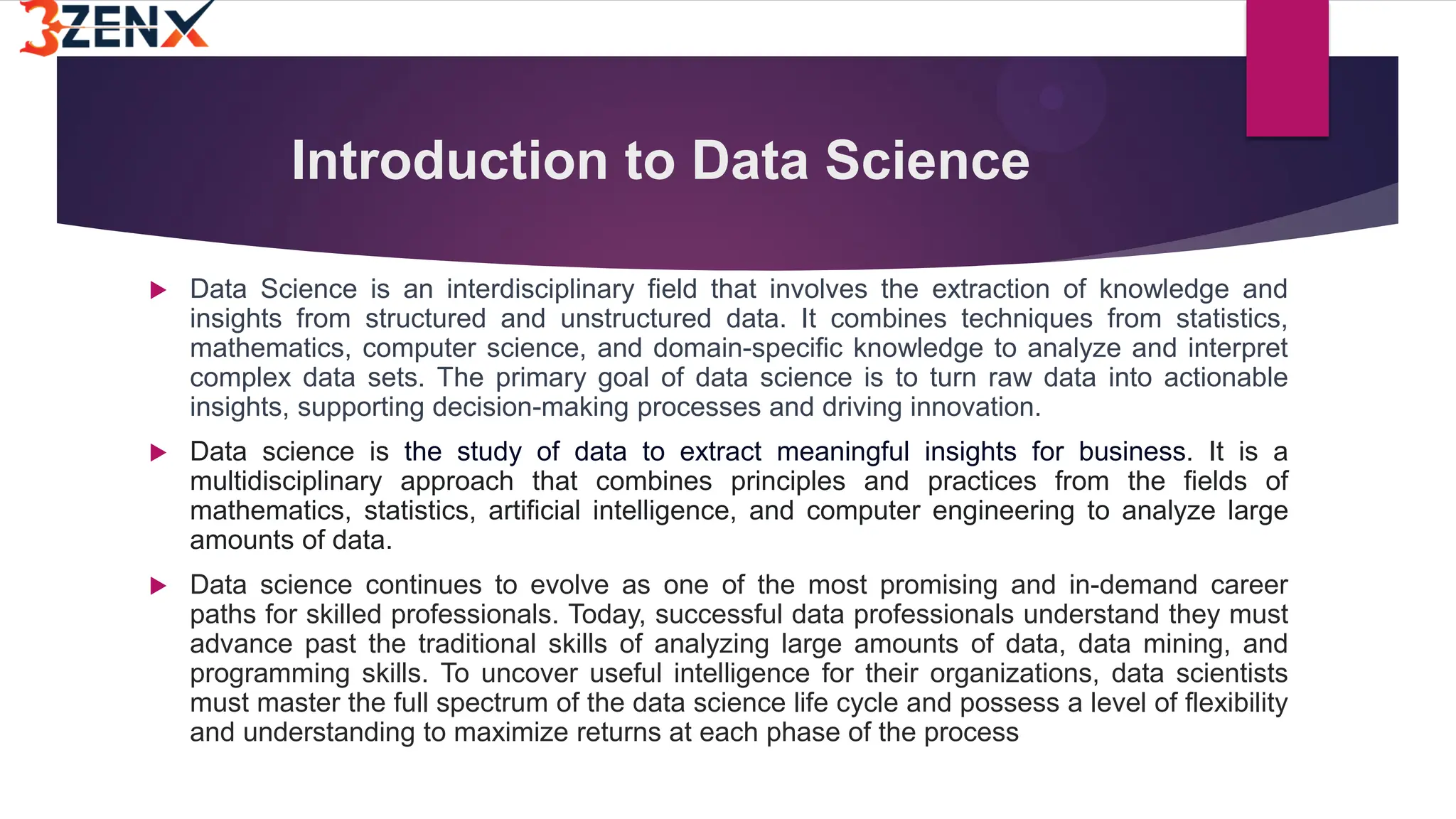 3ZENX

Introduction to Data Science

Data Science is an interdisciplinary field that involves the extraction of knowledge and insights from structured and unstructured data. It combines techniques from statistics, mathematics, computer science, and domain-specific knowledge to analyze and interpret complex data sets. The primary goal of data science is to turn raw data into actionable insights, supporting decision-making processes and driving innovation.

Data science is the study of data to extract meaningful insights for business. It is a multidisciplinary approach that combines principles and practices from the fields of mathematics, statistics, artificial intelligence, and computer engineering to analyze large amounts of data.

Data science continues to evolve as one of the most promising and in-demand career paths for skilled professionals. Today, successful data professionals understand they must advance past the traditional skills of analyzing large amounts of data, data mining, and programming skills. To uncover useful intelligence for their organizations, data scientists must master the full spectrum of the data science life cycle and possess a level of flexibility and understanding to maximize returns at each phase of the process